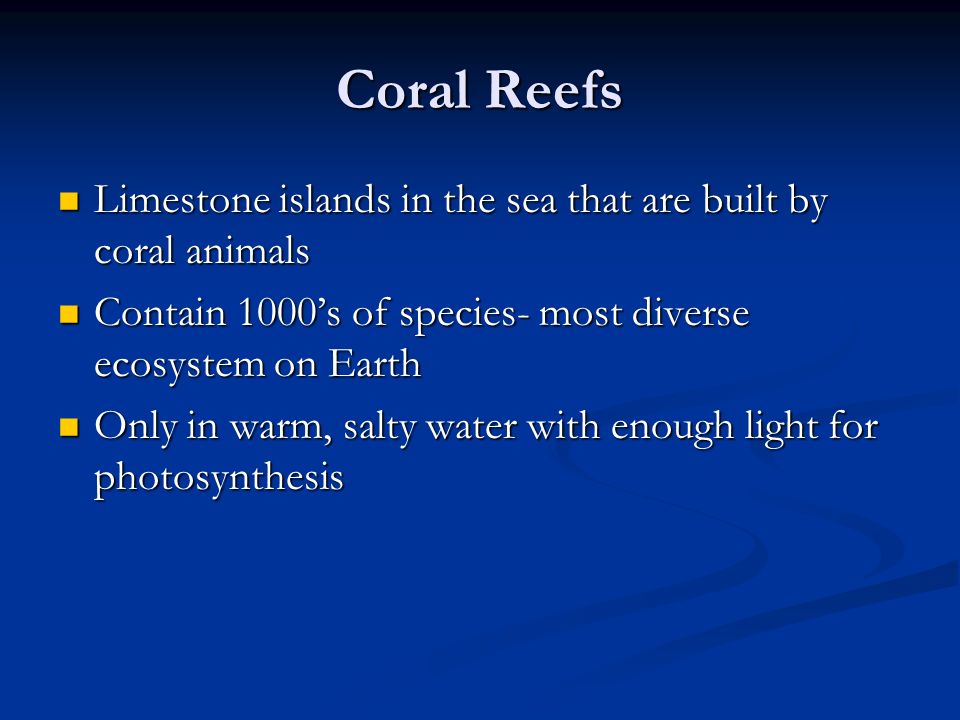 Coral Reefs

Limestone islands in the sea that are built by coral animals

Contain 1000’s of species- most diverse ecosystem on Earth

Only in warm, salty water with enough light for photosynthesis